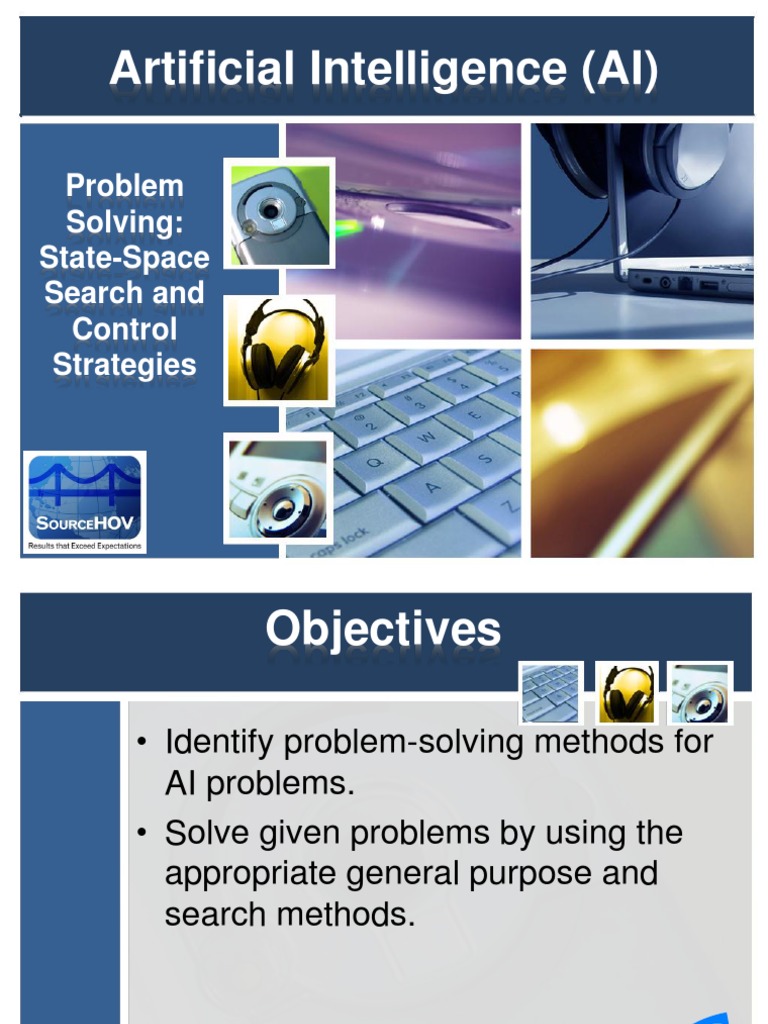 Artificial Intelligence (AI)

Problem Solving: State-Space Search and Control Strategies

SOURCEHOV
Results that Exceed Expectations

caps lock

Objectives

• Identify problem-solving methods for AI problems.
• Solve given problems by using the appropriate general purpose and search methods.